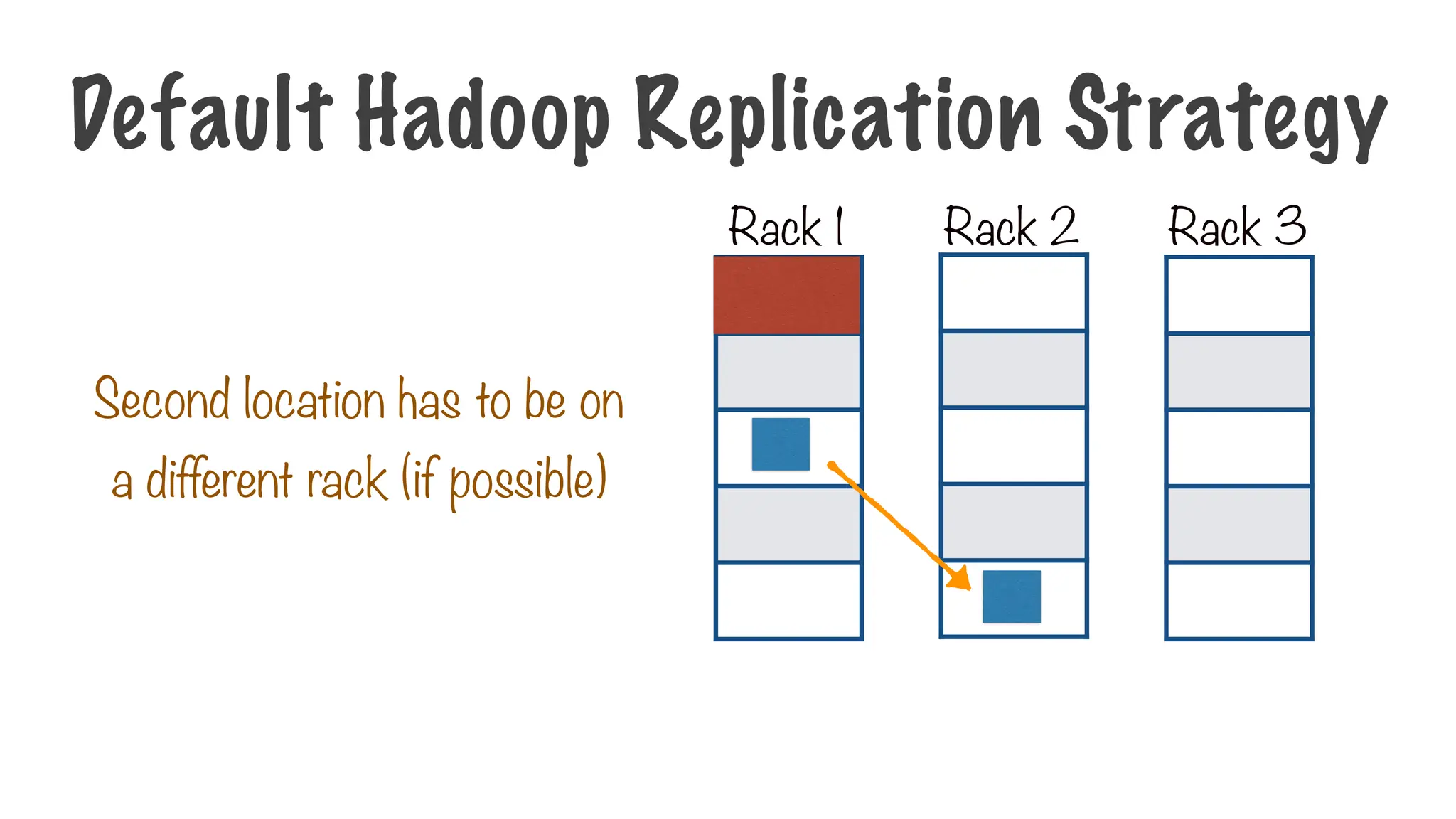 Default Hadoop Replication Strategy

Second location has to be on a different rack (if possible)

Rack 1

Rack 2

Rack 3